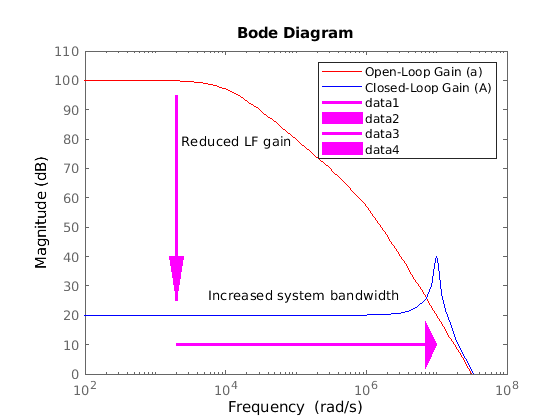 Bode Diagram

Open-Loop Gain (a)
Closed-Loop Gain (A)
data1
data2
data3
data4

Reduced LF gain

Increased system bandwidth

Magnitude (dB)

110
100
90
80
70
60
50
40
30
20
10
0

$10^2$
$10^4$
$10^6$
$10^8$

Frequency (rad/s)